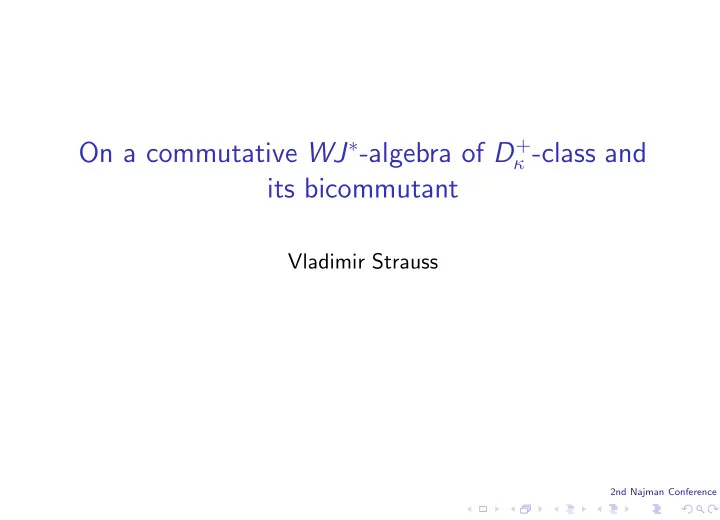 On a commutative $WJ^*$-algebra of $D_\kappa^+$-class and its bicommutant

Vladimir Strauss

2nd Najman Conference